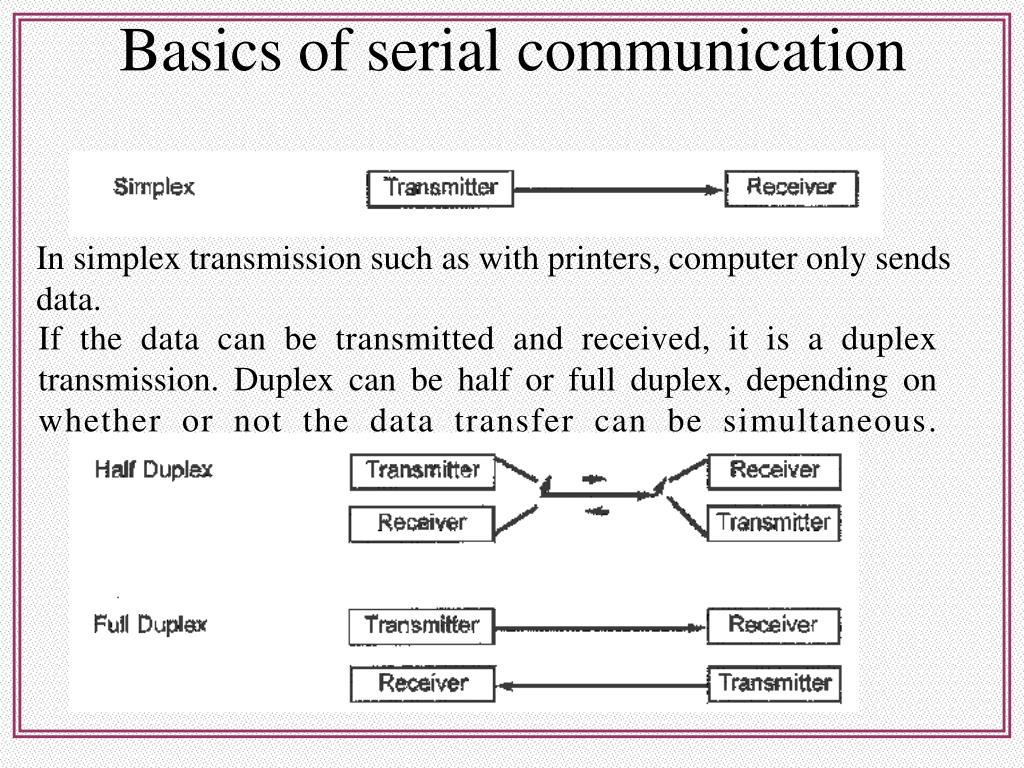 Basics of serial communication

Simplex

Transmitter

Receiver

In simplex transmission such as with printers, computer only sends data.

If the data can be transmitted and received, it is a duplex transmission. Duplex can be half or full duplex, depending on whether or not the data transfer can be simultaneous.

Half Duplex

Transmitter

Receiver

Receiver

Transmitter

Full Duplex

Transmitter

Receiver

Receiver

Transmitter